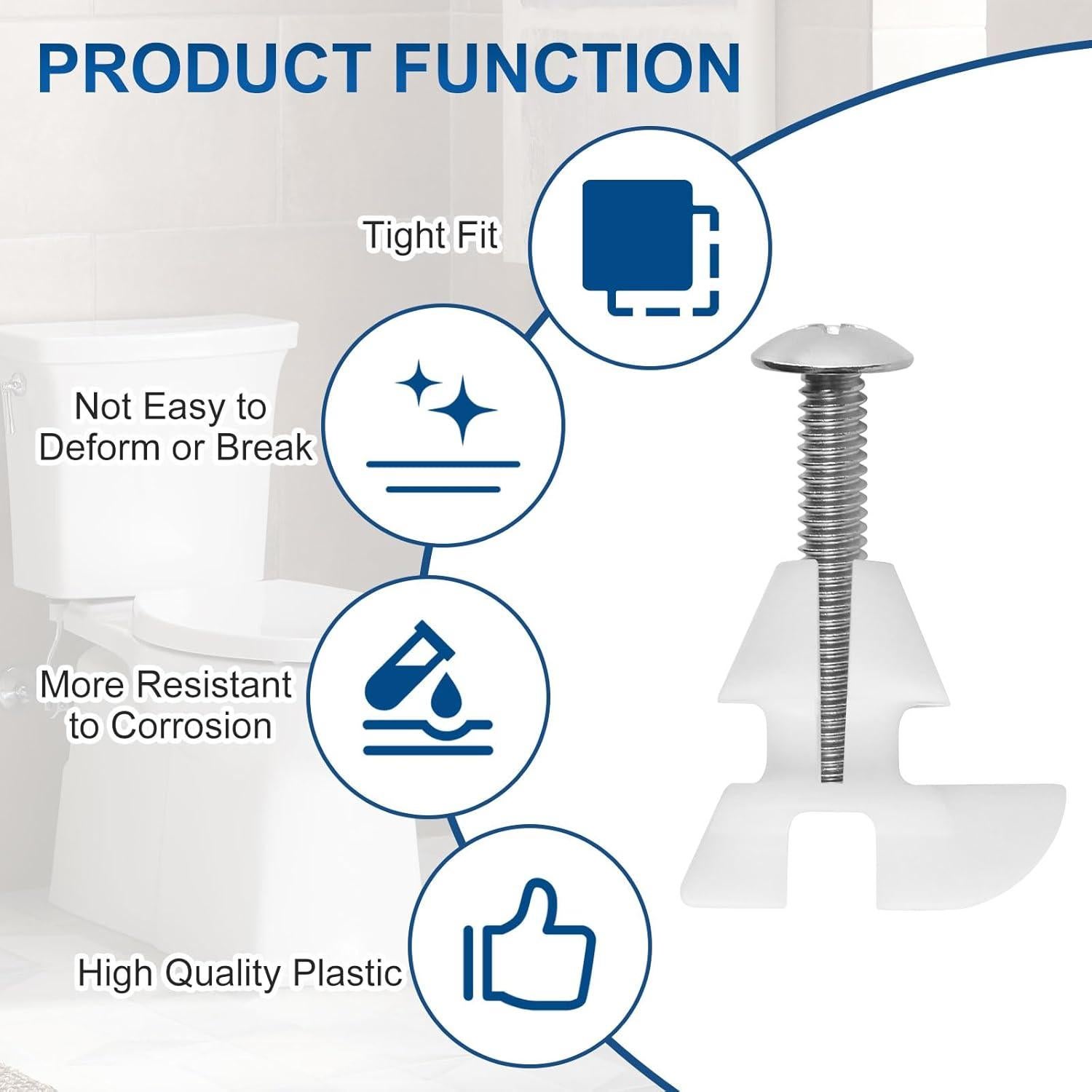 PRODUCT FUNCTION

Tight Fit

Not Easy to Deform or Break

More Resistant to Corrosion

High Quality Plastic